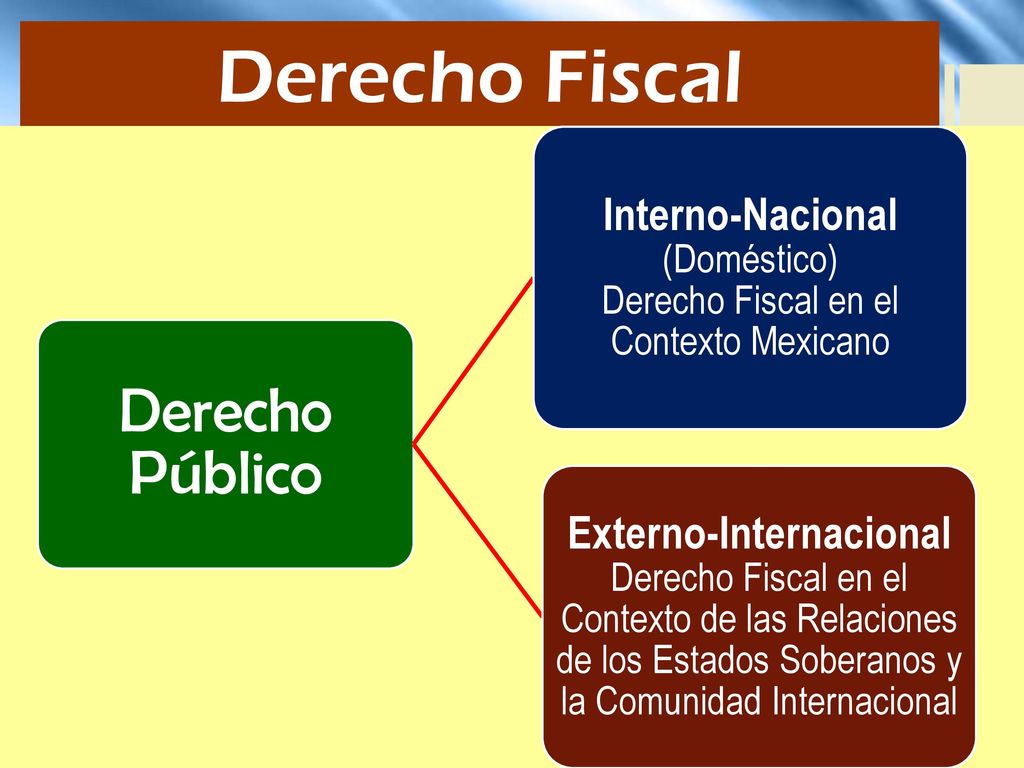 Derecho Fiscal

Derecho Público

Interno-Nacional
(Doméstico)
Derecho Fiscal en el Contexto Mexicano

Externo-Internacional
Derecho Fiscal en el Contexto de las Relaciones de los Estados Soberanos y la Comunidad Internacional